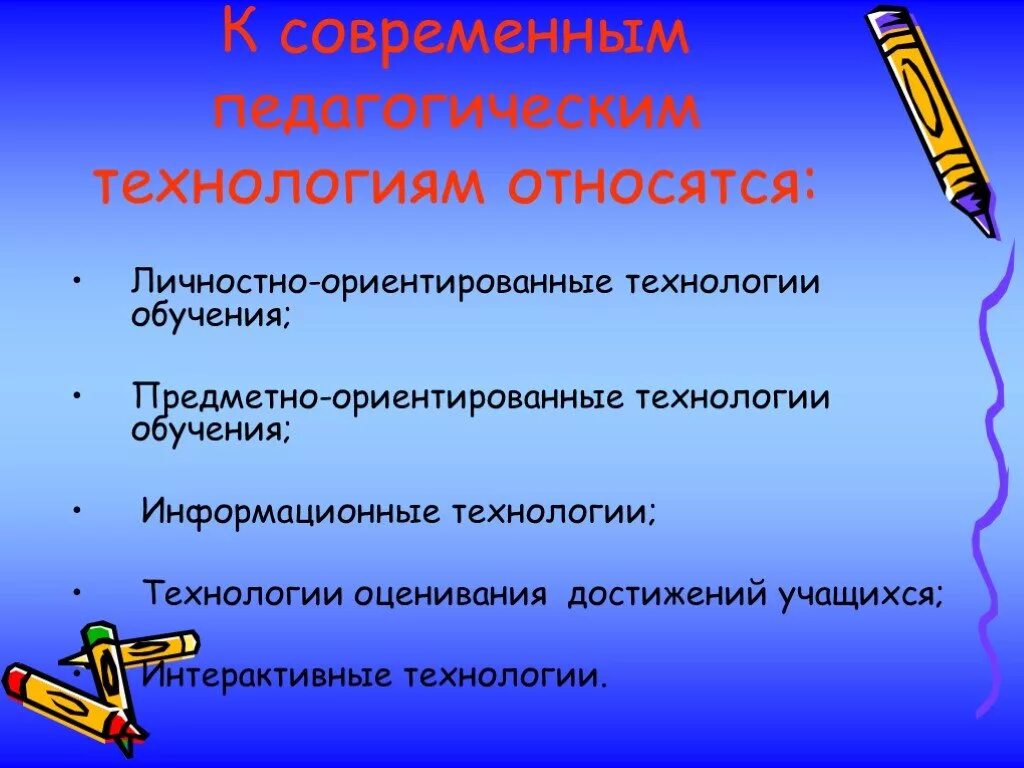 К современным педагогическим технологиям относятся:

• Личностно-ориентированные технологии обучения;

• Предметно-ориентированные технологии обучения;

• Информационные технологии;

• Технологии оценивания достижений учащихся;

• Интерактивные технологии.